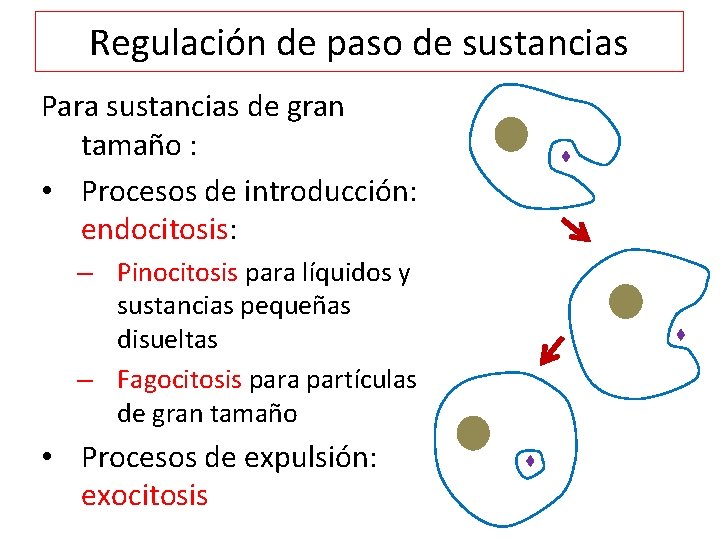 Regulación de paso de sustancias

Para sustancias de gran tamaño :

• Procesos de introducción: endocitosis:
– Pinocitosis para líquidos y sustancias pequeñas disueltas
– Fagocitosis para partículas de gran tamaño

• Procesos de expulsión: exocitosis